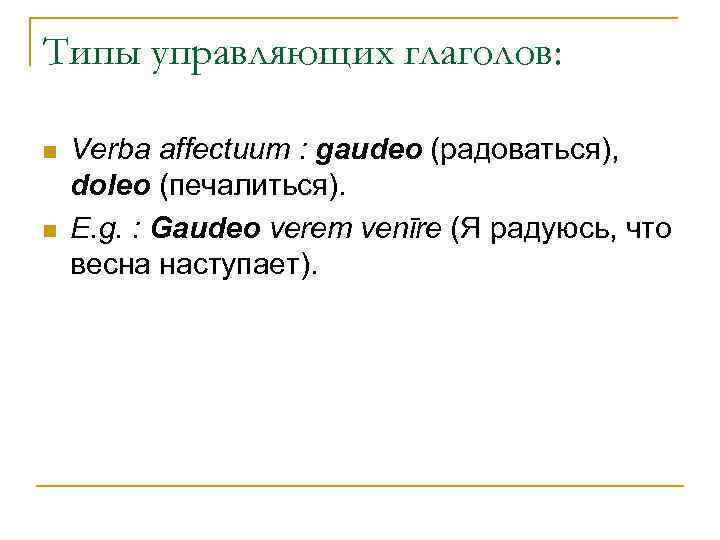 Типы управляющих глаголов:

Verba affectuum : gaudeo (радоваться), doleo (печалиться).

E.g. : Gaudeo verem venīre (Я радуюсь, что весна наступает).